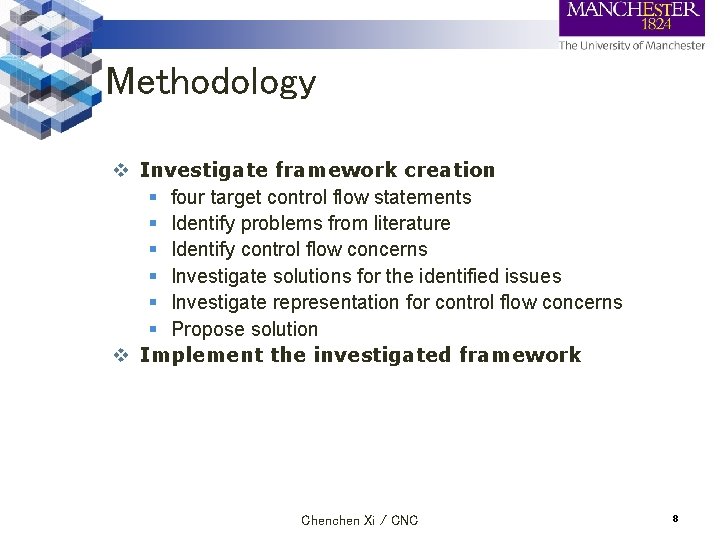 MANCHESTER
1824
The University of Manchester

Methodology

❖ Investigate framework creation
▪ four target control flow statements
▪ Identify problems from literature
▪ Identify control flow concerns
▪ Investigate solutions for the identified issues
▪ Investigate representation for control flow concerns
▪ Propose solution
❖ Implement the investigated framework

Chenchen Xi / CNC

8